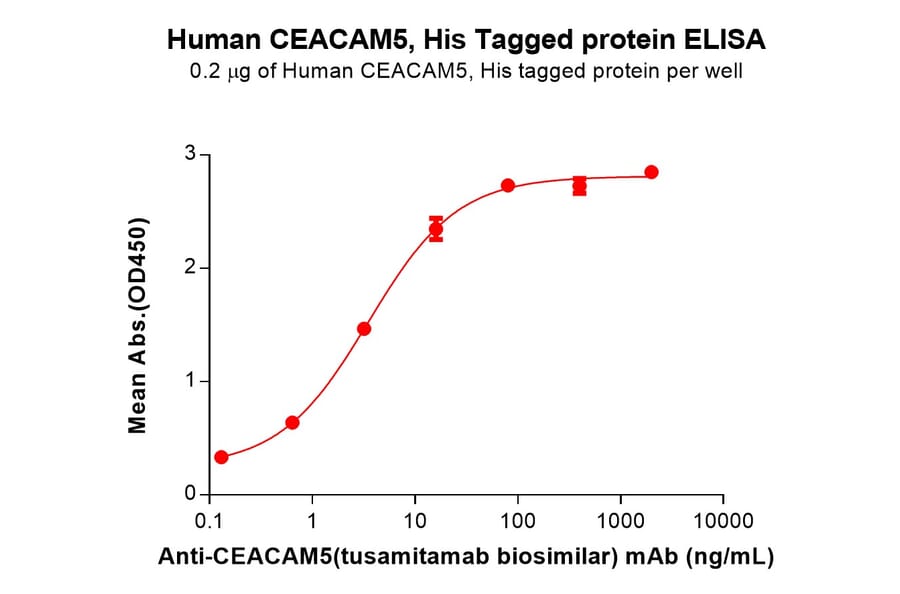 Human CEACAM5, His Tagged protein ELISA
0.2 μg of Human CEACAM5, His tagged protein per well

Mean Abs.(OD450)

3
2
1
0

0.1
1
10
100
1000
10000

Anti-CEACAM5(tusamitamab biosimilar) mAb (ng/mL)